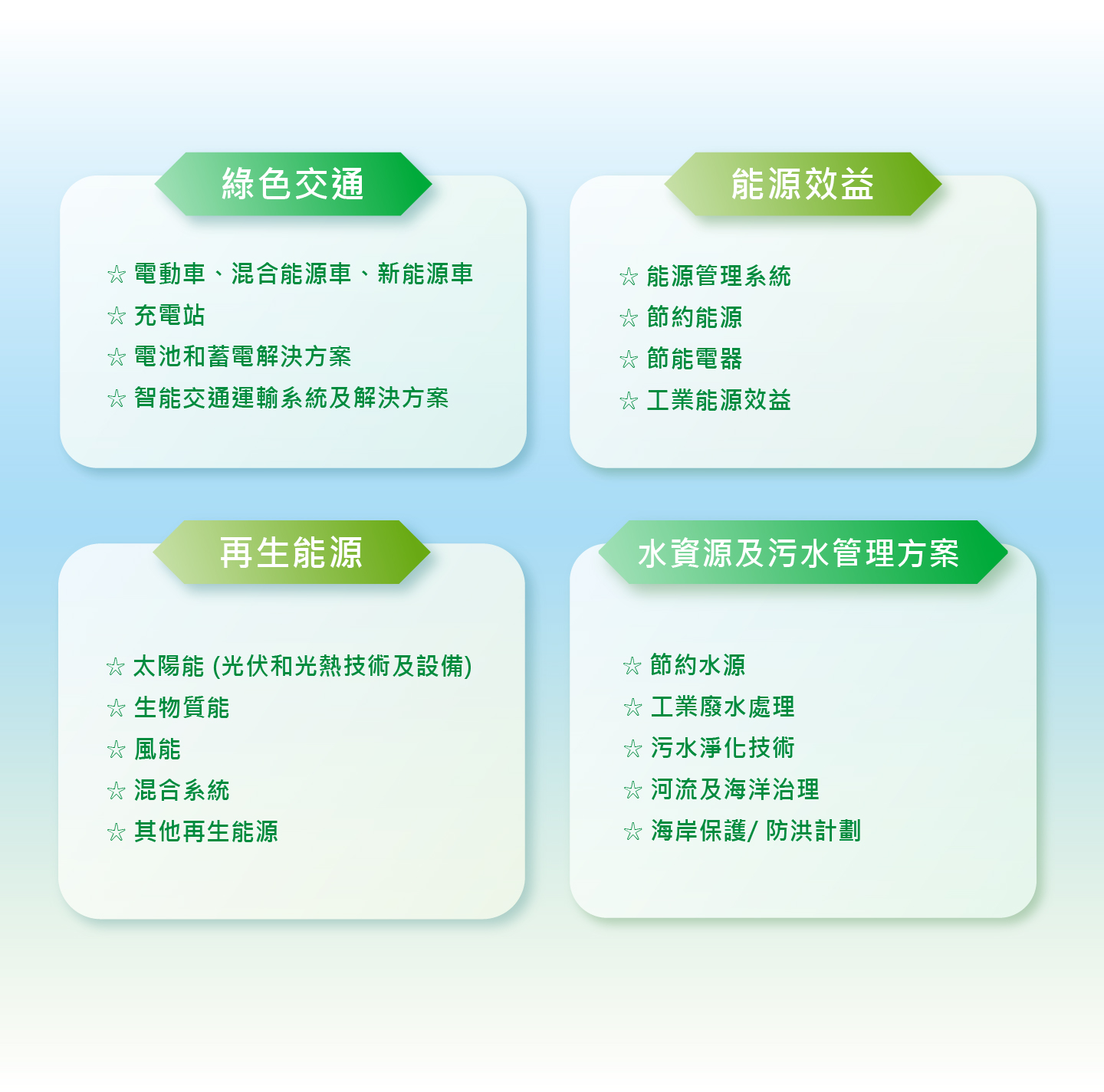 綠色交通

☆ 電動車、混合能源車、新能源車
☆ 充電站
☆ 電池和蓄電解決方案
☆ 智能交通運輸系統及解決方案

能源效益

☆ 能源管理系統
☆ 節約能源
☆ 節能電器
☆ 工業能源效益

再生能源

☆ 太陽能 (光伏和光熱技術及設備)
☆ 生物質能
☆ 風能
☆ 混合系統
☆ 其他再生能源

水資源及污水管理方案

☆ 節約水源
☆ 工業廢水處理
☆ 污水淨化技術
☆ 河流及海洋治理
☆ 海岸保護/ 防洪計劃